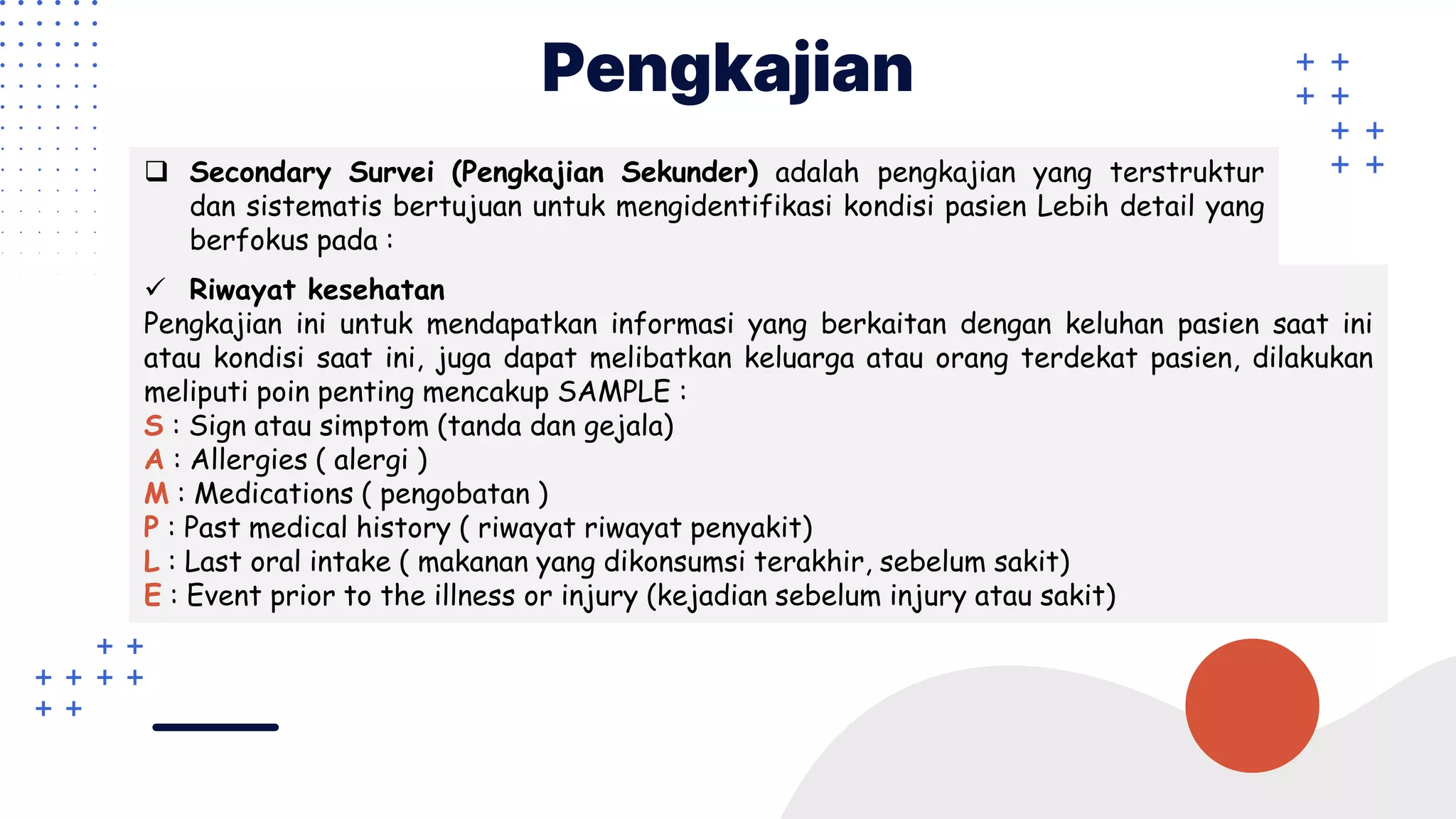 Pengkajian

❑ Secondary Survei (Pengkajian Sekunder) adalah pengkajian yang terstruktur dan sistematis bertujuan untuk mengidentifikasi kondisi pasien Lebih detail yang berfokus pada :

✓ Riwayat kesehatan
Pengkajian ini untuk mendapatkan informasi yang berkaitan dengan keluhan pasien saat ini atau kondisi saat ini, juga dapat melibatkan keluarga atau orang terdekat pasien, dilakukan meliputi poin penting mencakup SAMPLE :
S : Sign atau simptom (tanda dan gejala)
A : Allergies ( alergi )
M : Medications ( pengobatan )
P : Past medical history ( riwayat riwayat penyakit)
L : Last oral intake ( makanan yang dikonsumsi terakhir, sebelum sakit)
E : Event prior to the illness or injury (kejadian sebelum injury atau sakit)